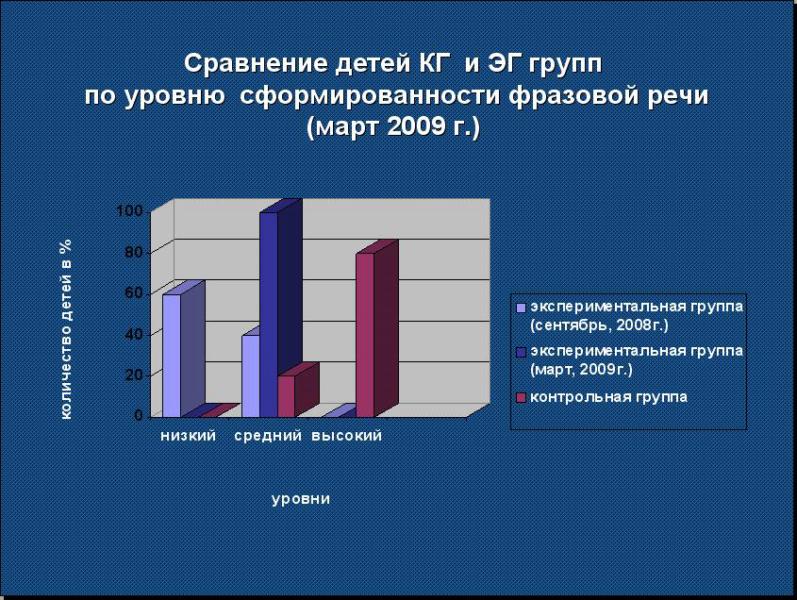 Сравнение детей КГ и ЭГ групп
по уровню сформированности фразовой речи
(март 2009 г.)

количество детей в %

100
80
60
40
20
0

низкий
средний
высокий

уровни

экспериментальная группа (сентябрь, 2008г.)
экспериментальная группа (март, 2009г.)
контрольная группа